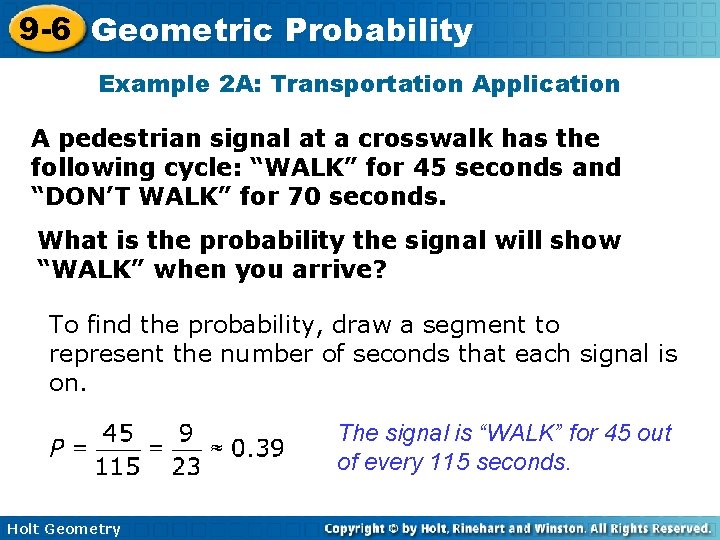 9-6 Geometric Probability

Example 2A: Transportation Application

A pedestrian signal at a crosswalk has the following cycle: “WALK” for 45 seconds and “DON’T WALK” for 70 seconds.

What is the probability the signal will show “WALK” when you arrive?

To find the probability, draw a segment to represent the number of seconds that each signal is on.

$P = \frac{45}{115} = \frac{9}{23} \approx 0.39$

The signal is “WALK” for 45 out of every 115 seconds.

Holt Geometry

Copyright © by Holt, Rinehart and Winston. All Rights Reserved.